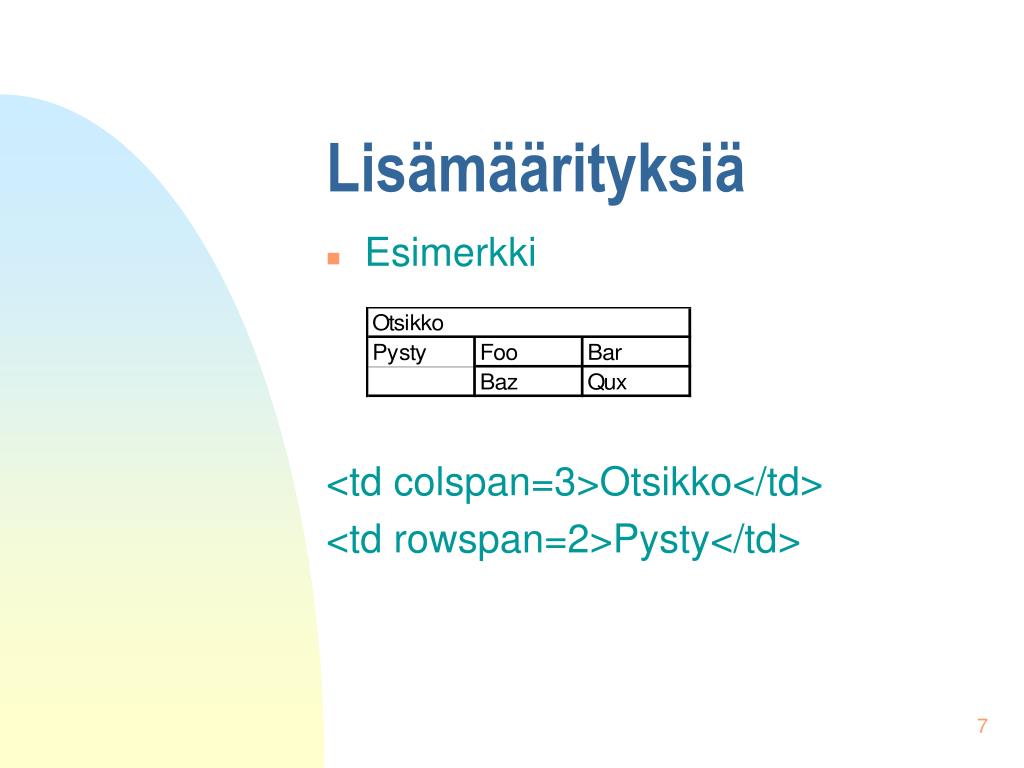 Lisämäärityksiä

Esimerkki

| Otsikko | | |
|---|---|---|
| Pysty | Foo | Bar |
| | Baz | Qux |

<td colspan=3>Otsikko</td>
<td rowspan=2>Pysty</td>

7